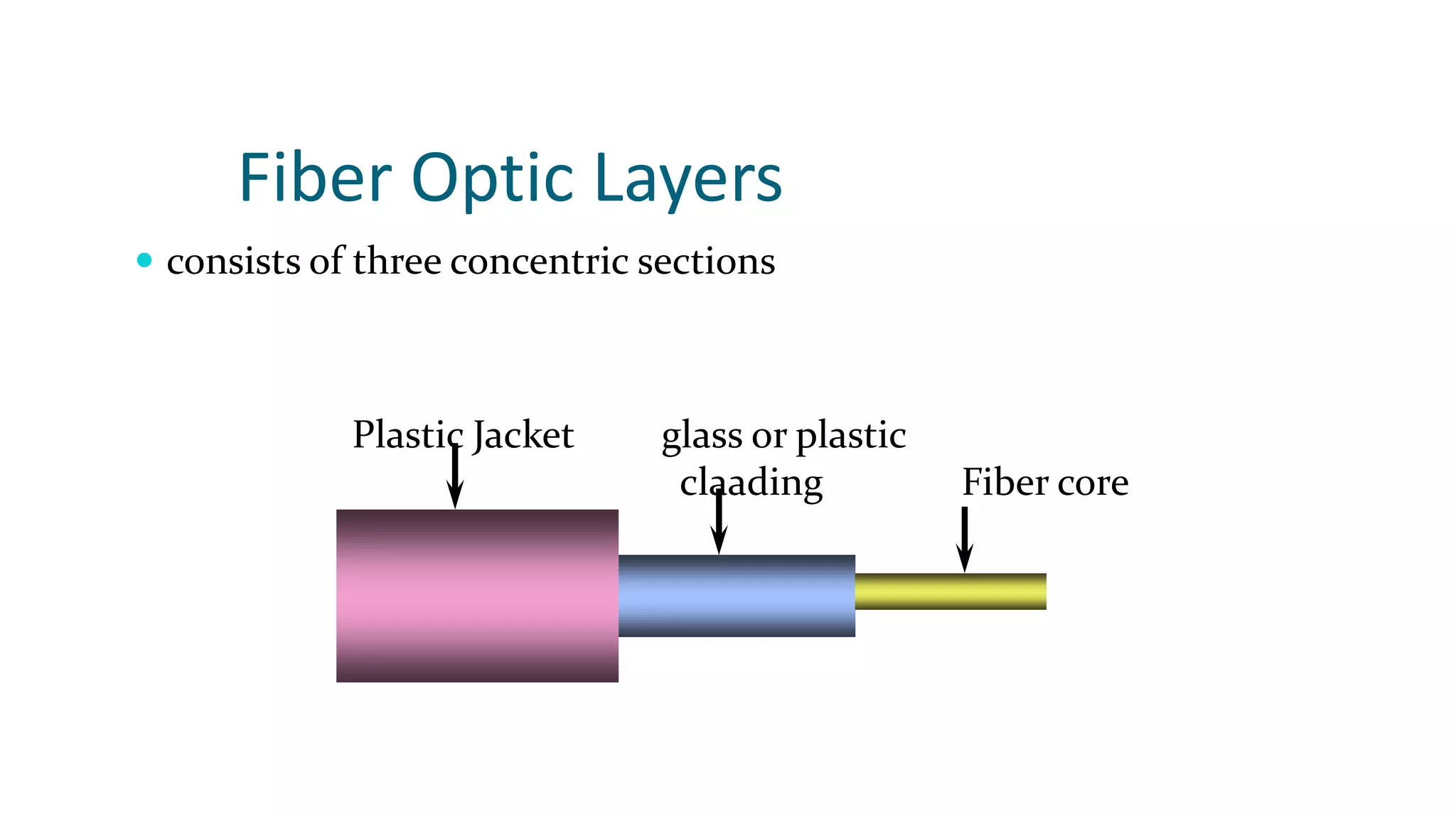 Fiber Optic Layers

• consists of three concentric sections

Plastic Jacket

glass or plastic cladding

Fiber core